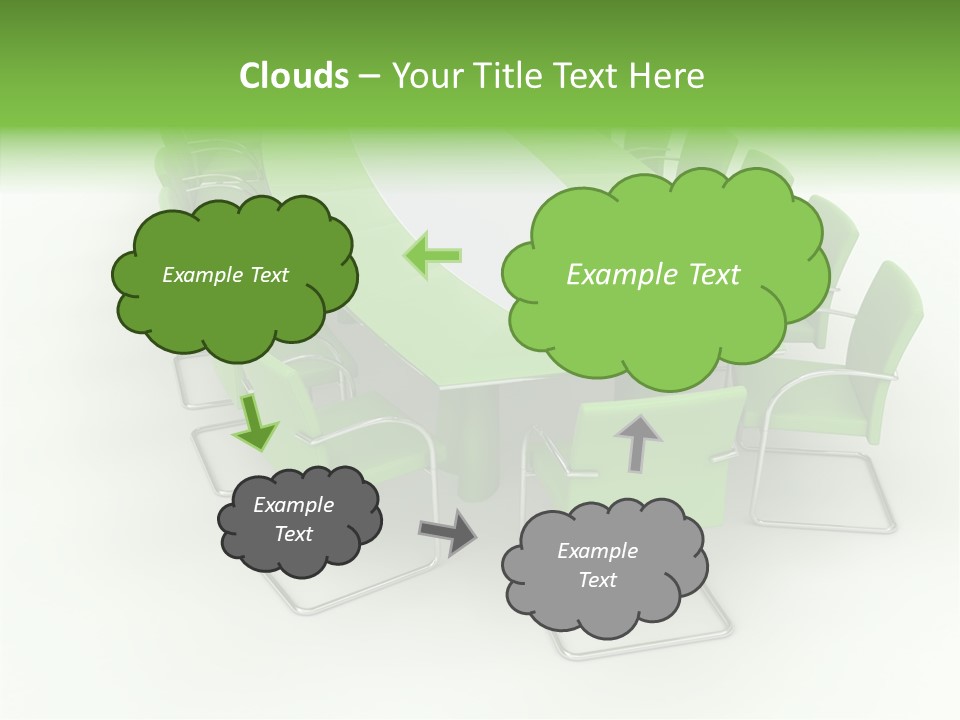 Clouds – Your Title Text Here

Example Text

Example Text

Example Text

Example Text